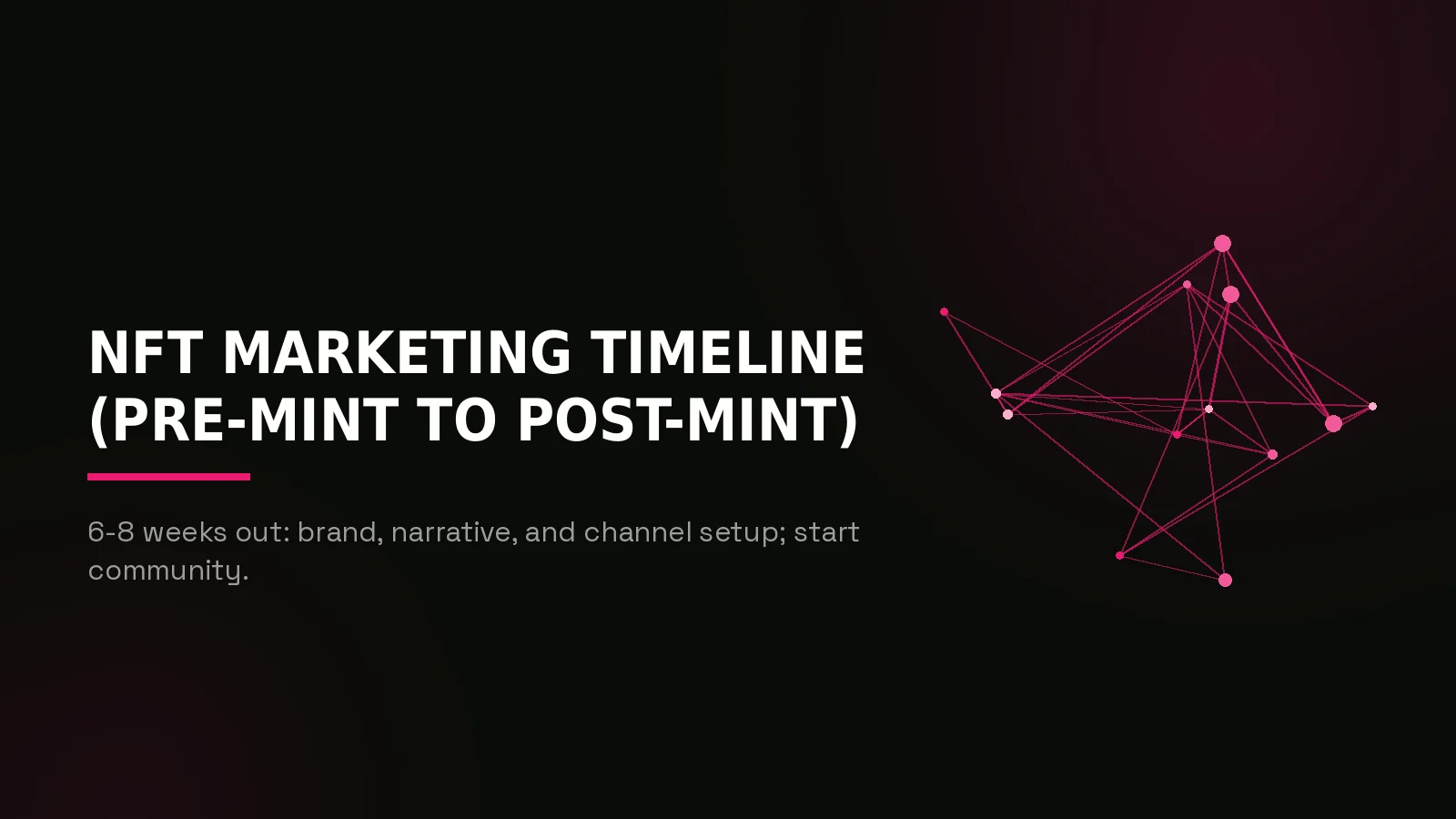 NFT MARKETING TIMELINE (PRE-MINT TO POST-MINT)

6-8 weeks out: brand, narrative, and channel setup; start community.